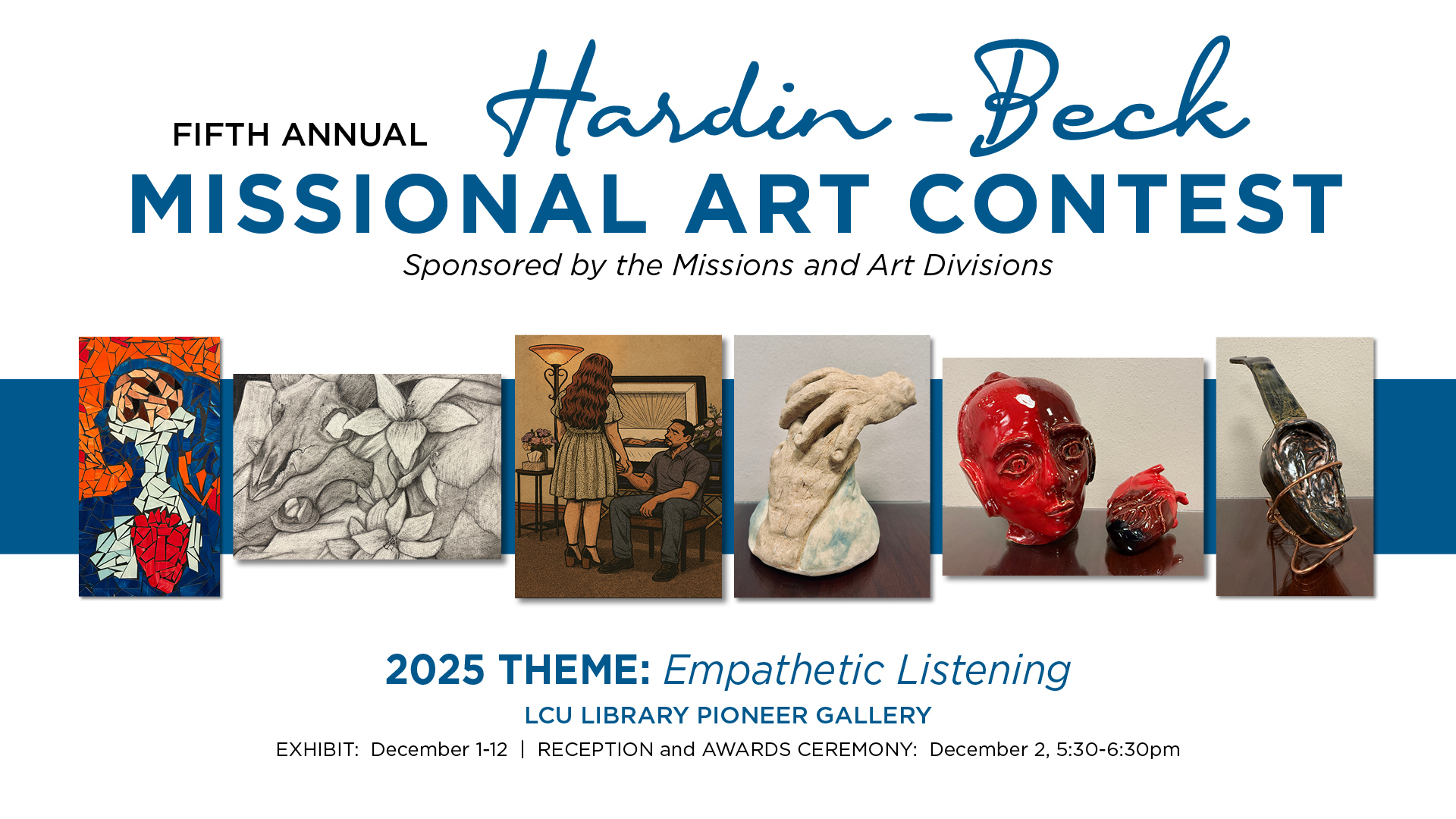 FIFTH ANNUAL Hardin-Beck
MISSIONAL ART CONTEST
Sponsored by the Missions and Art Divisions

2025 THEME: Empathetic Listening
LCU LIBRARY PIONEER GALLERY
EXHIBIT: December 1-12 | RECEPTION and AWARDS CEREMONY: December 2, 5:30-6:30pm